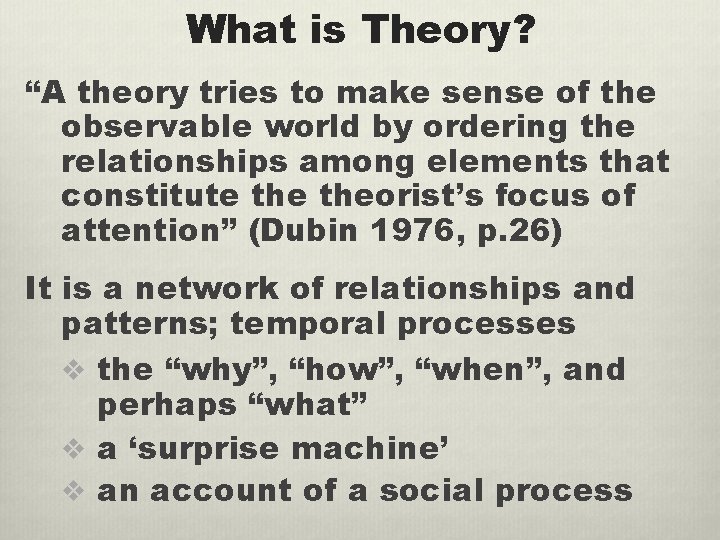 What is Theory?

“A theory tries to make sense of the observable world by ordering the relationships among elements that constitute the theorist’s focus of attention” (Dubin 1976, p.26)

It is a network of relationships and patterns; temporal processes

❖ the “why”, “how”, “when”, and perhaps “what”
❖ a ‘surprise machine’
❖ an account of a social process